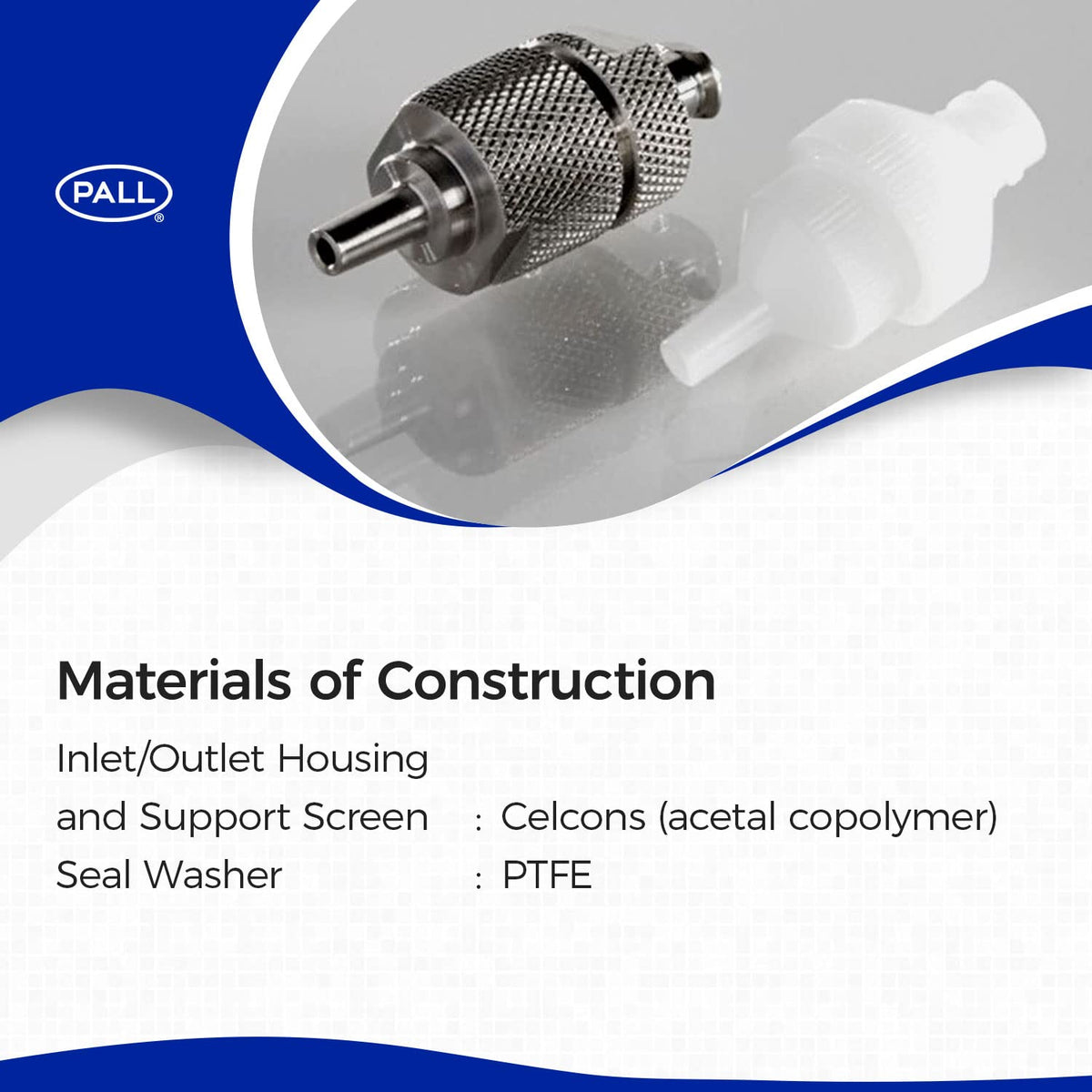 PALL®

Materials of Construction

Inlet/Outlet Housing
and Support Screen : Celcons (acetal copolymer)
Seal Washer : PTFE